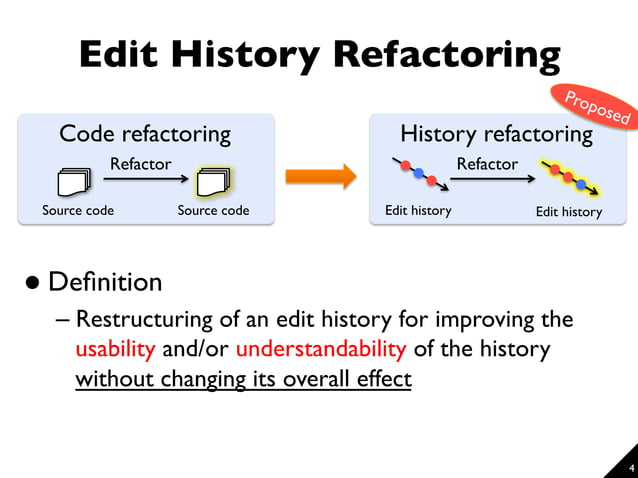 Edit History Refactoring

Proposed

Code refactoring
Refactor
Source code
Source code

History refactoring
Refactor
Edit history
Edit history

• Definition
– Restructuring of an edit history for improving the usability and/or understandability of the history without changing its overall effect

4